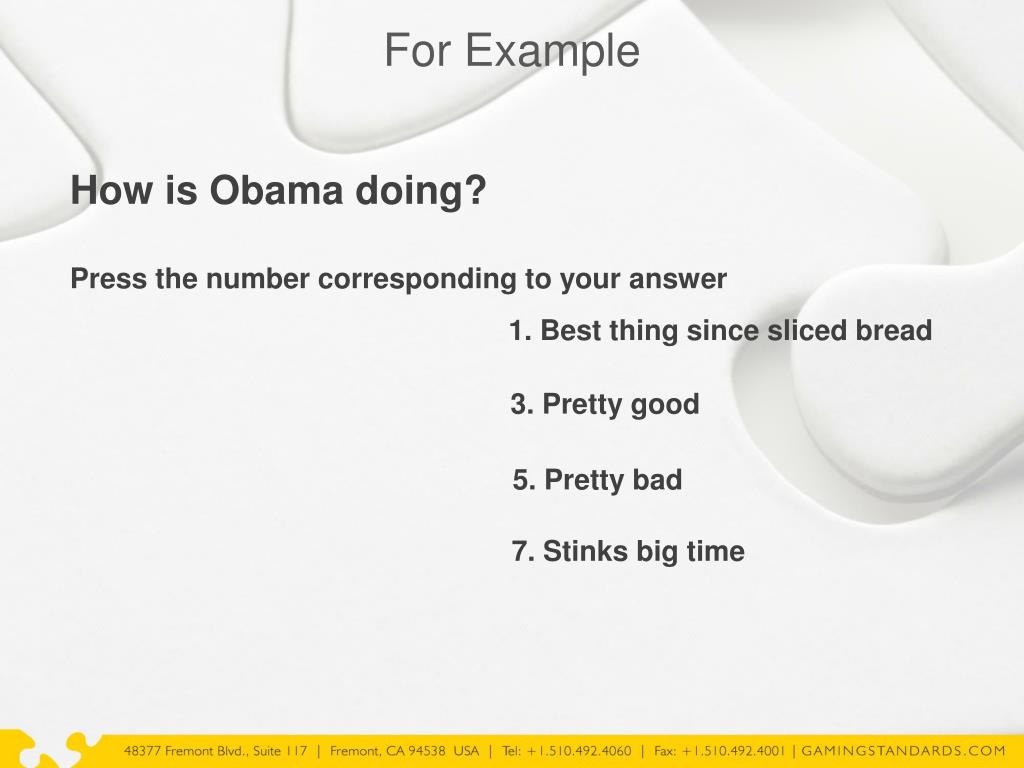 For Example

How is Obama doing?

Press the number corresponding to your answer

1. Best thing since sliced bread

3. Pretty good

5. Pretty bad

7. Stinks big time

48377 Fremont Blvd., Suite 117 | Fremont, CA 94538 USA | Tel: +1.510.492.4060 | Fax: +1.510.492.4001 | GAMINGSTANDARDS.COM